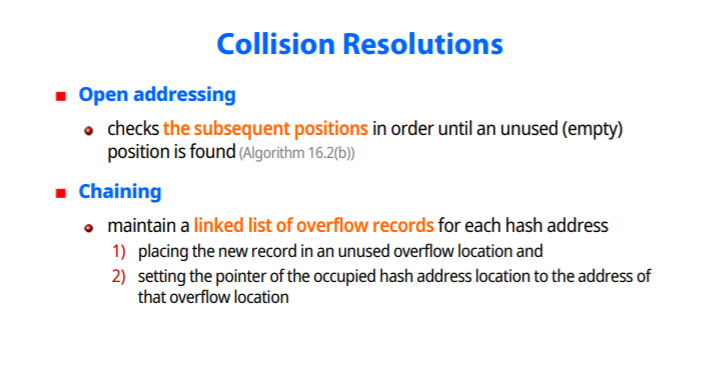 Collision Resolutions

Open addressing

checks the subsequent positions in order until an unused (empty) position is found (Algorithm 16.2(b))

Chaining

maintain a linked list of overflow records for each hash address

1) placing the new record in an unused overflow location and

2) setting the pointer of the occupied hash address location to the address of that overflow location